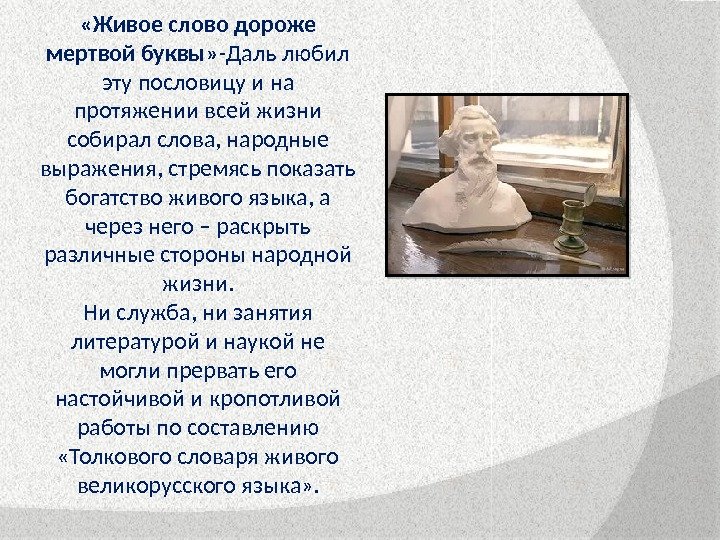 «Живое слово дороже мертвой буквы»-Даль любил эту пословицу и на протяжении всей жизни собирал слова, народные выражения, стремясь показать богатство живого языка, а через него – раскрыть различные стороны народной жизни.
Ни служба, ни занятия литературой и наукой не могли прервать его настойчивой и кропотливой работы по составлению «Толкового словаря живого великорусского языка».